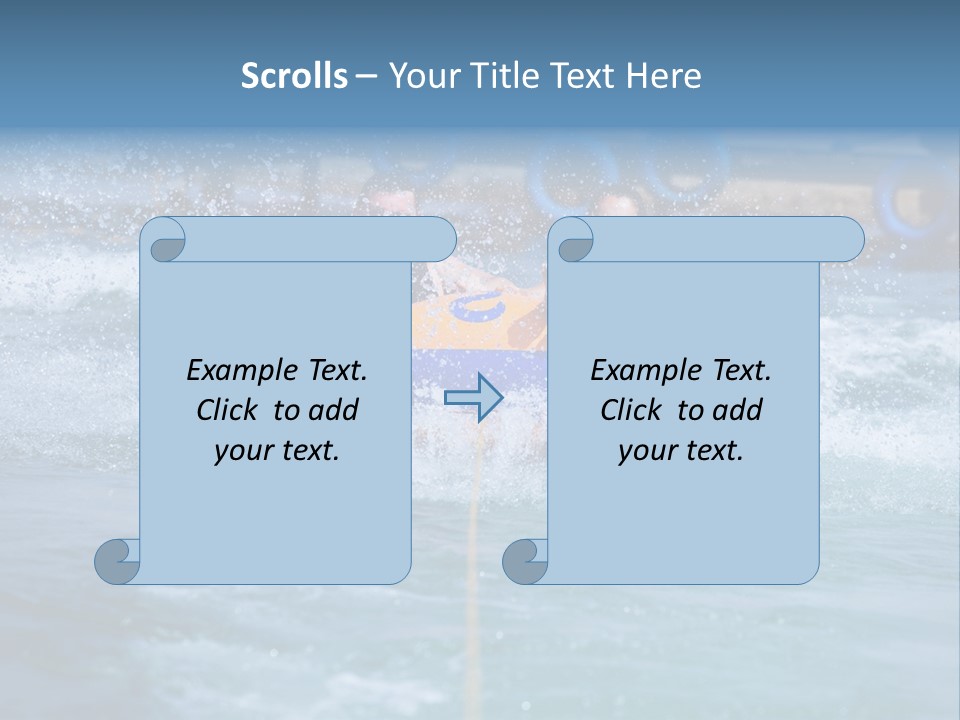 Scrolls – Your Title Text Here

Example Text. Click to add your text.

Example Text. Click to add your text.